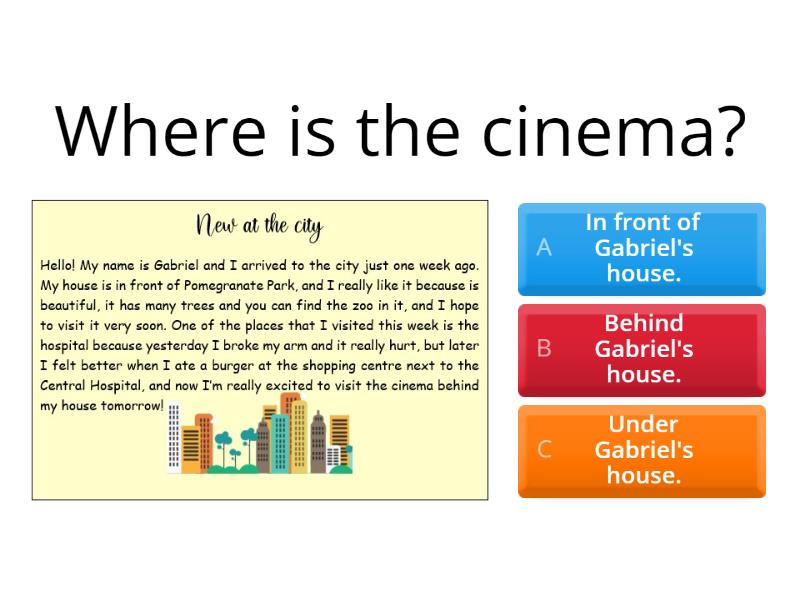 Where is the cinema?

New at the city

Hello! My name is Gabriel and I arrived to the city just one week ago. My house is in front of Pomegranate Park, and I really like it because is beautiful, it has many trees and you can find the zoo in it, and I hope to visit it very soon. One of the places that I visited this week is the hospital because yesterday I broke my arm and it really hurt, but later I felt better when I ate a burger at the shopping centre next to the Central Hospital, and now I'm really excited to visit the cinema behind my house tomorrow!

A In front of Gabriel's house.

B Behind Gabriel's house.

C Under Gabriel's house.